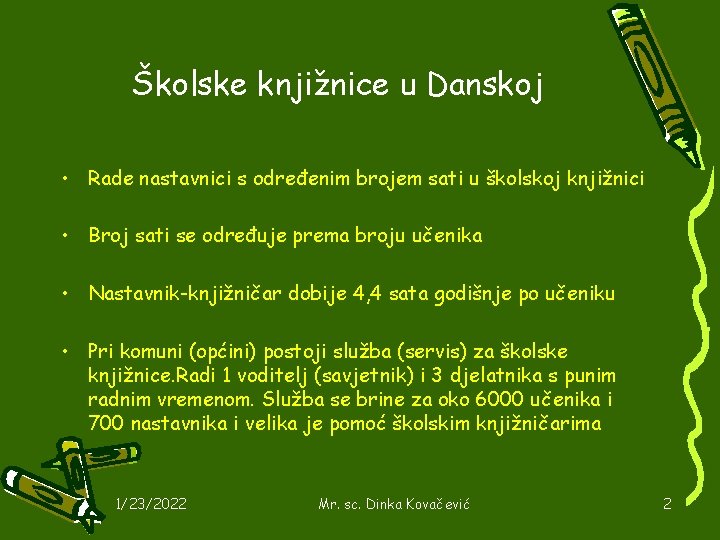 Školske knjižnice u Danskoj

• Rade nastavnici s određenim brojem sati u školskoj knjižnici

• Broj sati se određuje prema broju učenika

• Nastavnik-knjižničar dobije 4,4 sata godišnje po učeniku

• Pri komuni (općini) postoji služba (servis) za školske knjižnice.Radi 1 voditelj (savjetnik) i 3 djelatnika s punim radnim vremenom. Služba se brine za oko 6000 učenika i 700 nastavnika i velika je pomoć školskim knjižničarima

1/23/2022

Mr. sc. Dinka Kovačević

2